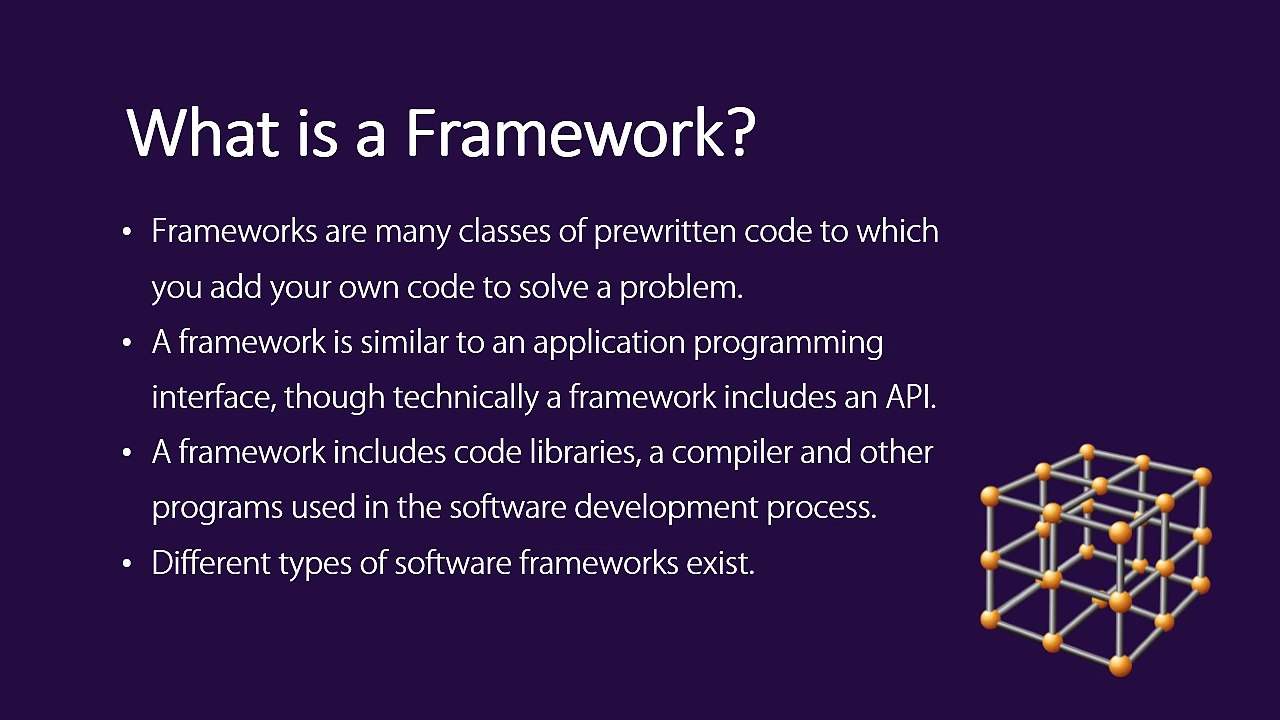 What is a Framework?

• Frameworks are many classes of prewritten code to which you add your own code to solve a problem.
• A framework is similar to an application programming interface, though technically a framework includes an API.
• A framework includes code libraries, a compiler and other programs used in the software development process.
• Different types of software frameworks exist.